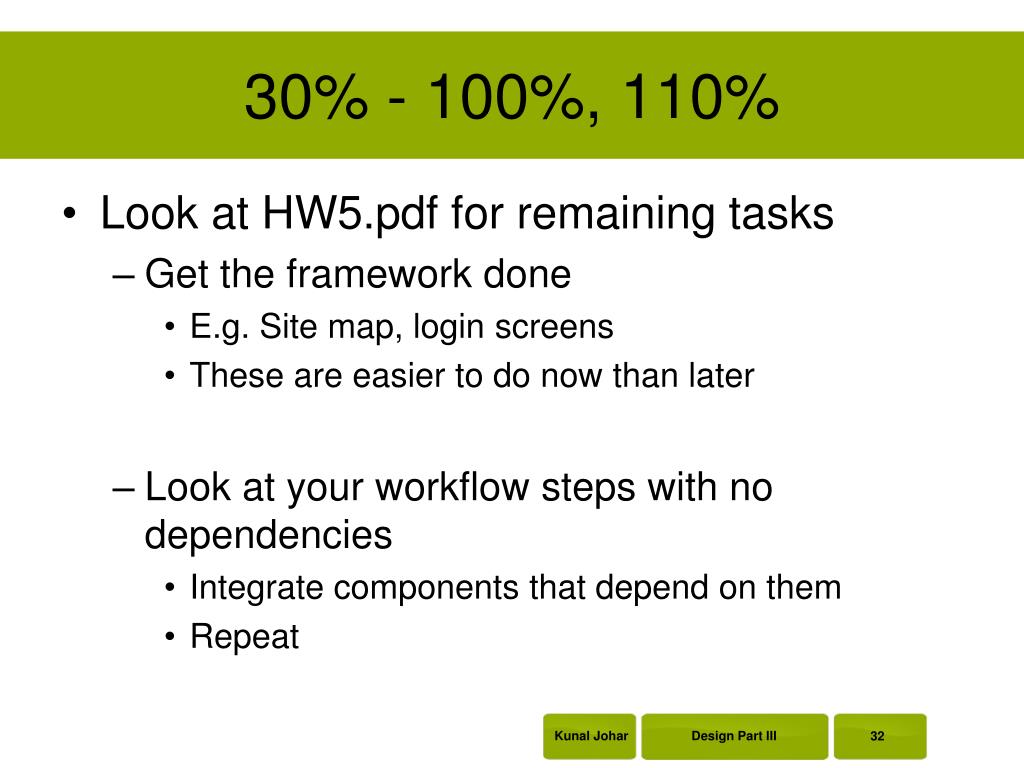 30% - 100%, 110%

• Look at HW5.pdf for remaining tasks
– Get the framework done
• E.g. Site map, login screens
• These are easier to do now than later

– Look at your workflow steps with no dependencies
• Integrate components that depend on them
• Repeat

Kunal Johar
Design Part III
32